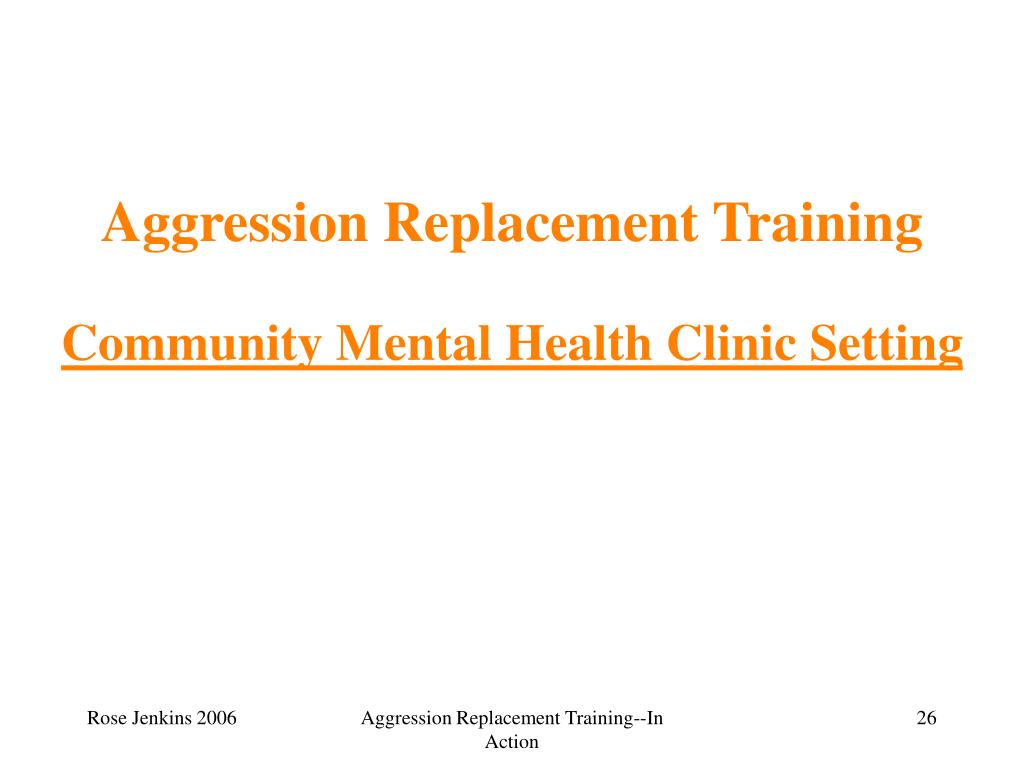 Aggression Replacement Training

Community Mental Health Clinic Setting

Rose Jenkins 2006

Aggression Replacement Training--In Action

26